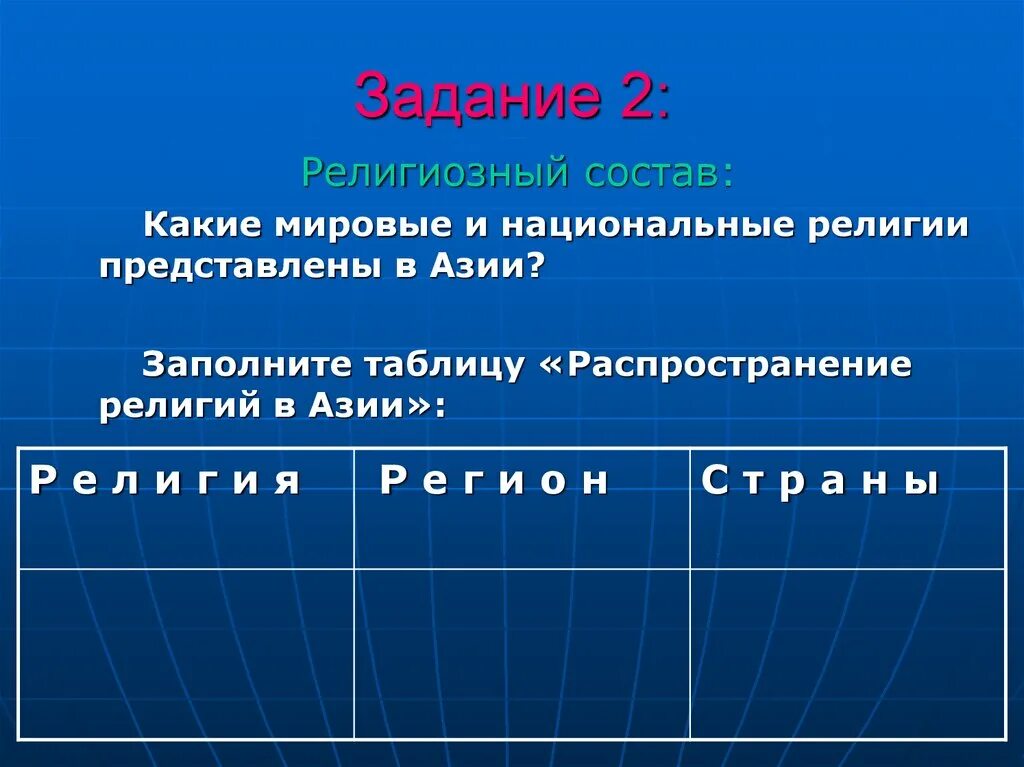 Задание 2:

Религиозный состав:

Какие мировые и национальные религии представлены в Азии?

Заполните таблицу «Распространение религий в Азии»:

| Р е л и г и я | Р е г и о н | С т р а н ы |
|---|---|---|
| | | |